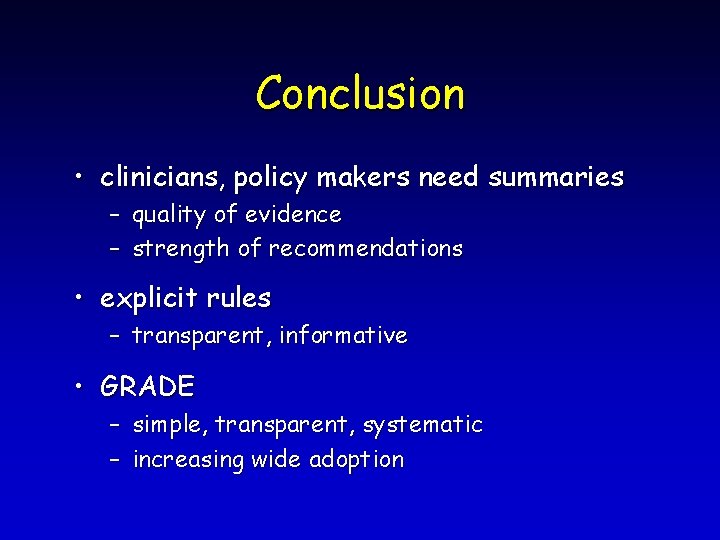 Conclusion

• clinicians, policy makers need summaries
– quality of evidence
– strength of recommendations

• explicit rules
– transparent, informative

• GRADE
– simple, transparent, systematic
– increasing wide adoption